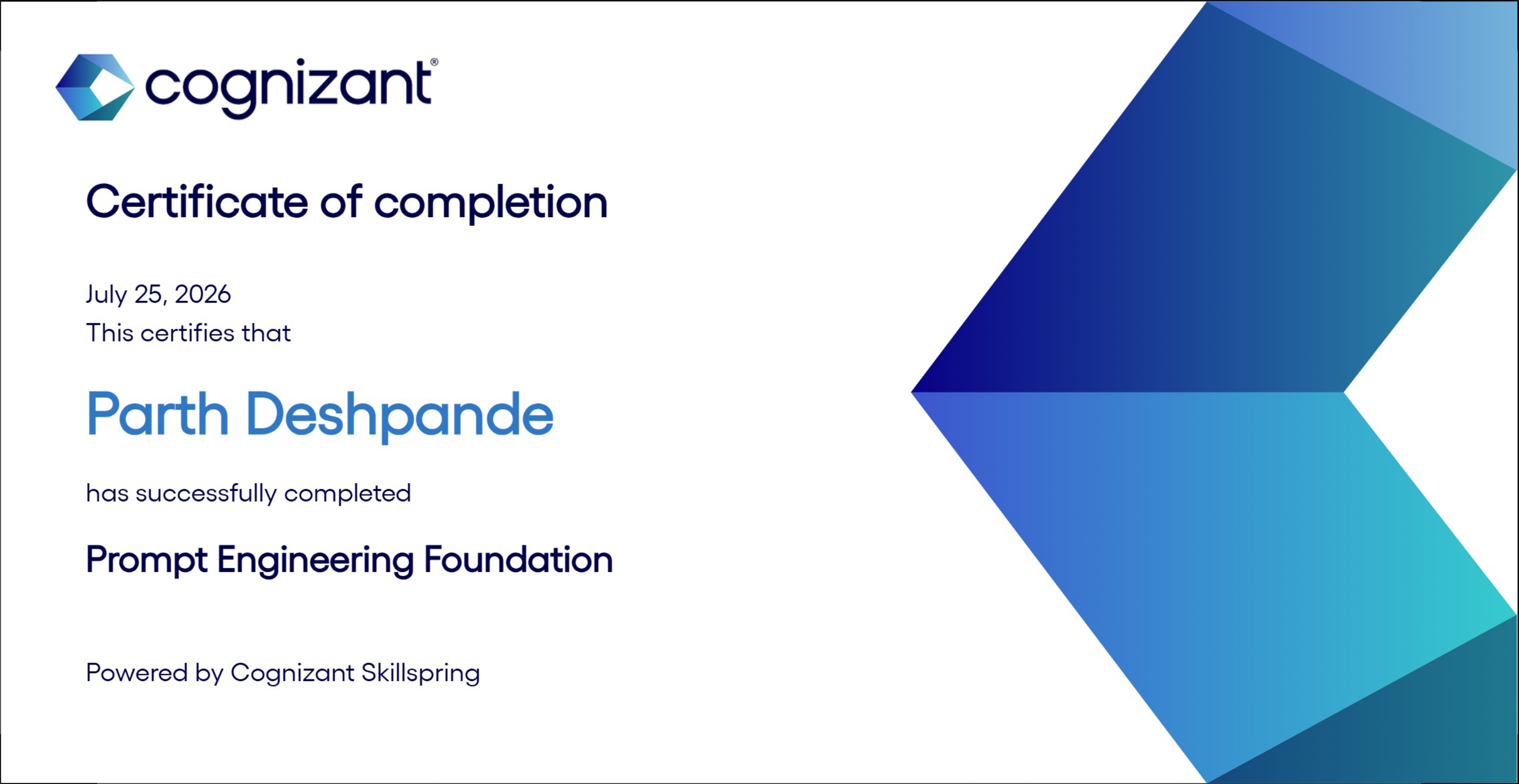 cognizant®

Certificate of completion

July 25, 2026
This certifies that

Parth Deshpande

has successfully completed

Prompt Engineering Foundation

Powered by Cognizant Skillspring